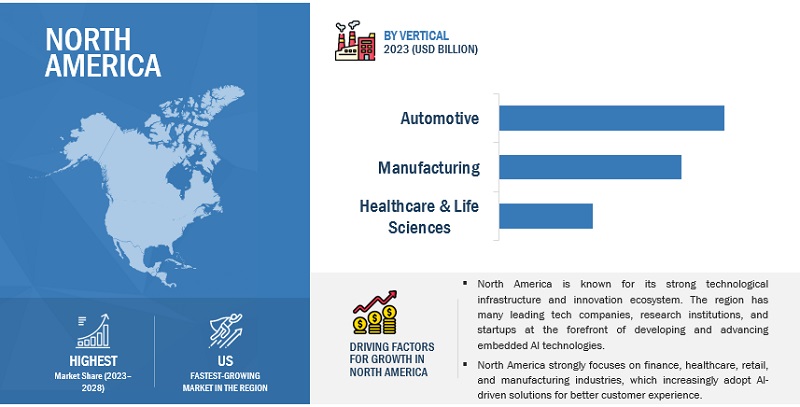 NORTH AMERICA

HIGHEST
Market Share (2023–2028)

US
FASTEST-GROWING MARKET IN THE REGION

BY VERTICAL
2023 (USD BILLION)

Automotive

Manufacturing

Healthcare & Life Sciences

DRIVING FACTORS FOR GROWTH IN NORTH AMERICA

▪ North America is known for its strong technological infrastructure and innovation ecosystem. The region has many leading tech companies, research institutions, and startups at the forefront of developing and advancing embedded AI technologies.

▪ North America strongly focuses on finance, healthcare, retail, and manufacturing industries, which increasingly adopt AI-driven solutions for better customer experience.